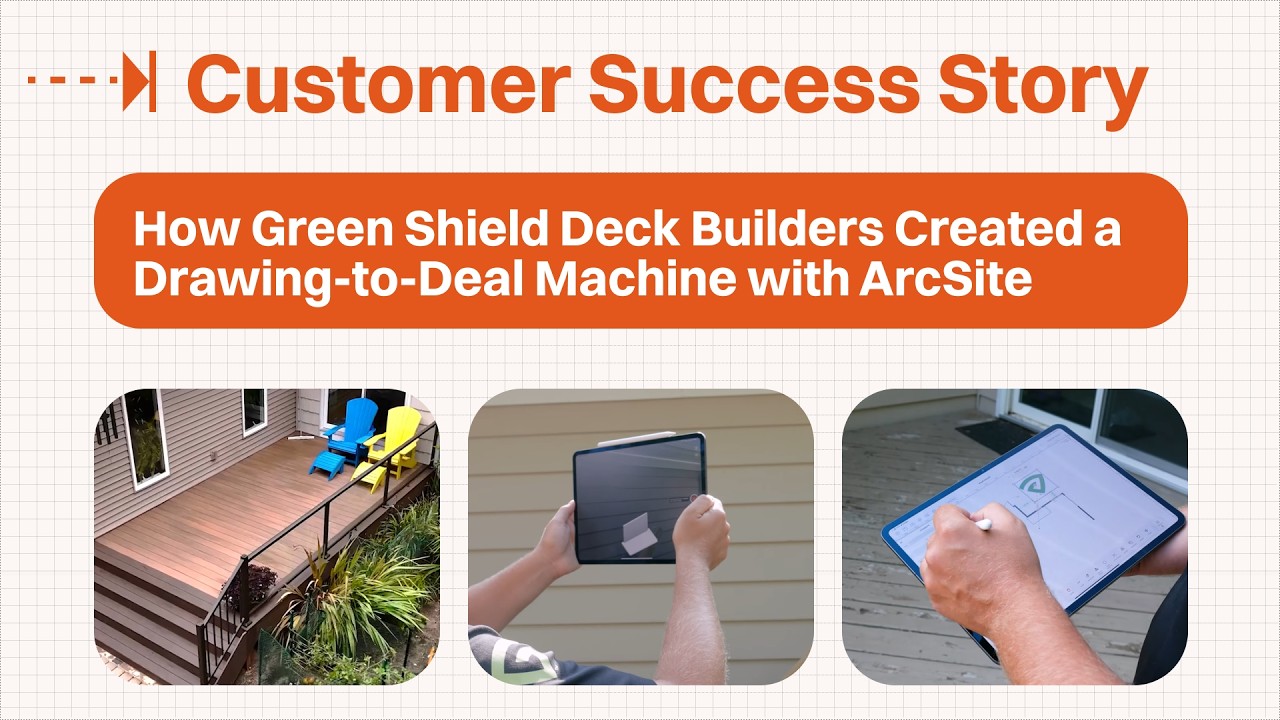 Customer Success Story

How Green Shield Deck Builders Created a Drawing-to-Deal Machine with ArcSite